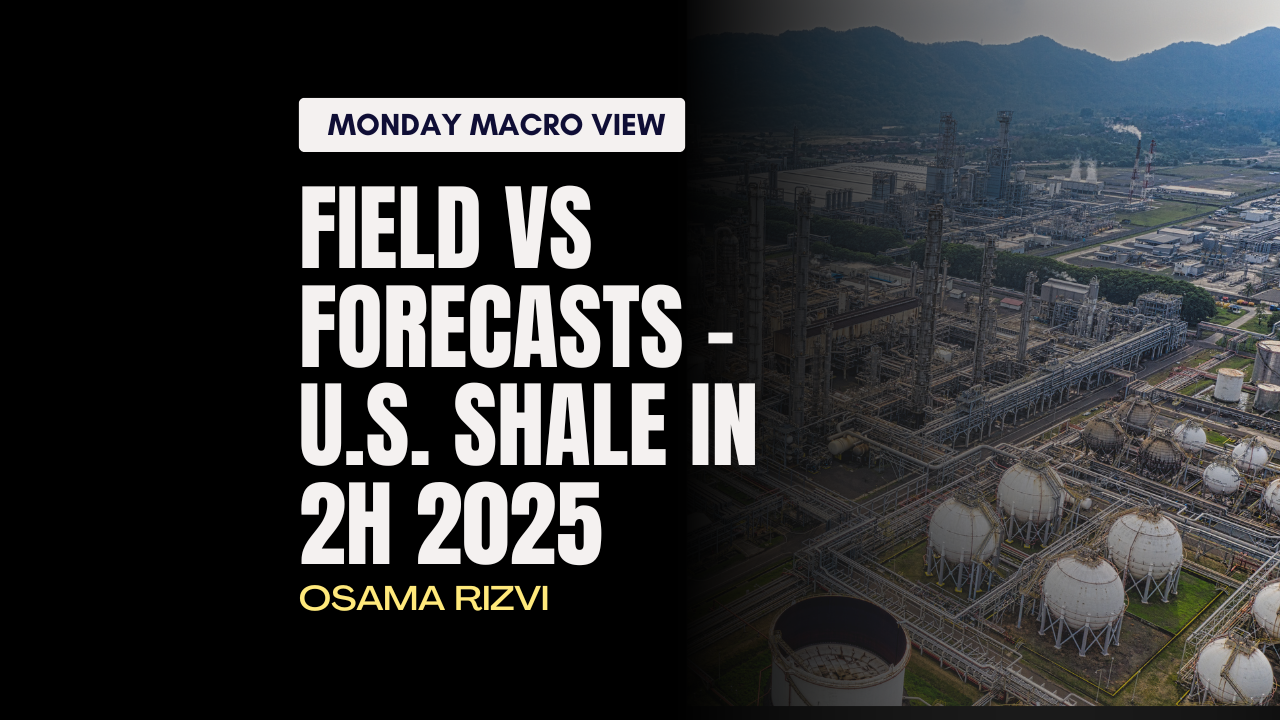 MONDAY MACRO VIEW

FIELD VS FORECASTS - U.S. SHALE IN 2H 2025

OSAMA RIZVI